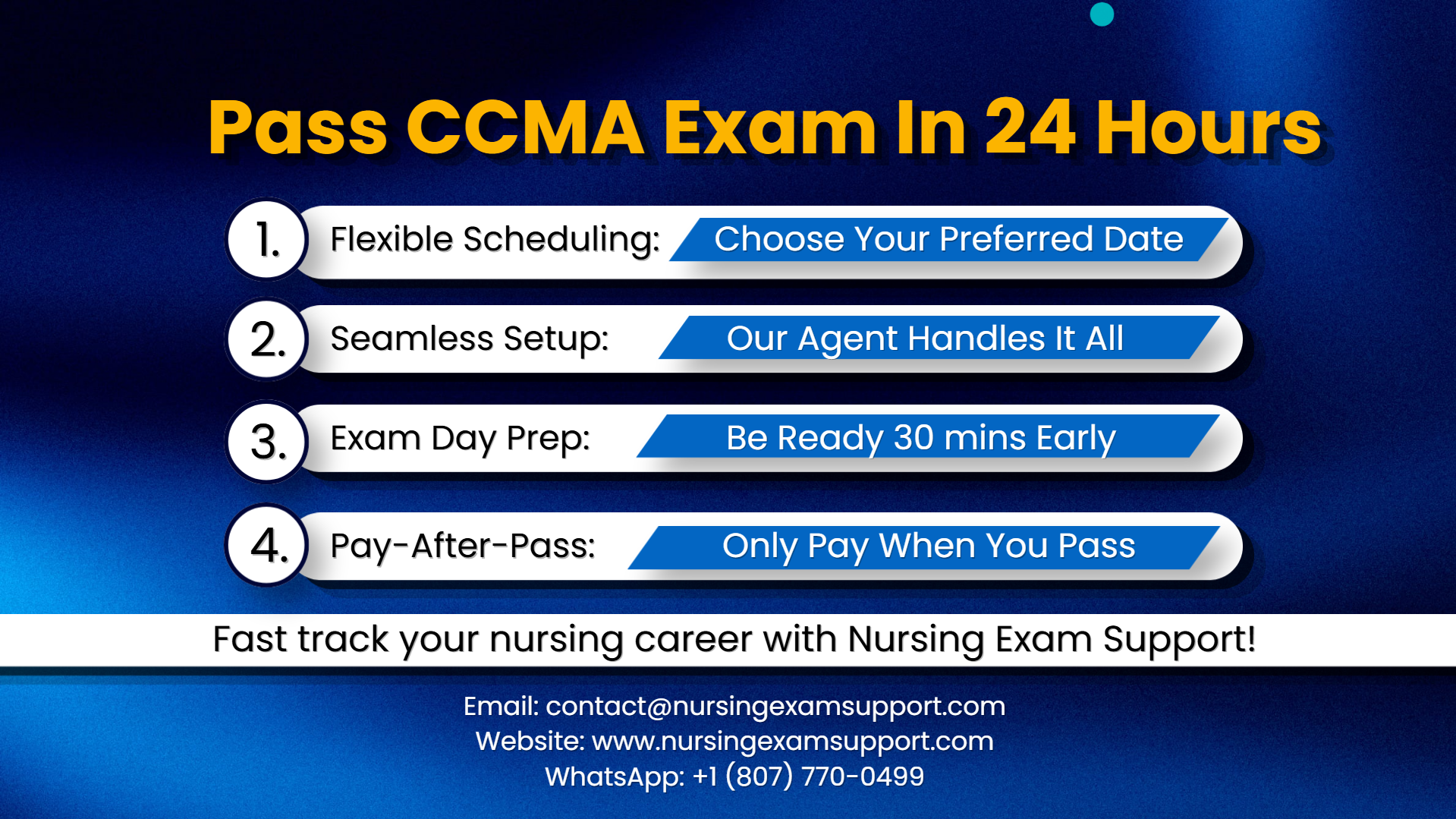 Pass CCMA Exam In 24 Hours

1. Flexible Scheduling: Choose Your Preferred Date

2. Seamless Setup: Our Agent Handles It All

3. Exam Day Prep: Be Ready 30 mins Early

4. Pay-After-Pass: Only Pay When You Pass

Fast track your nursing career with Nursing Exam Support!

Email: contact@nursingexamsupport.com
Website: www.nursingexamsupport.com
WhatsApp: +1 (807) 770-0499